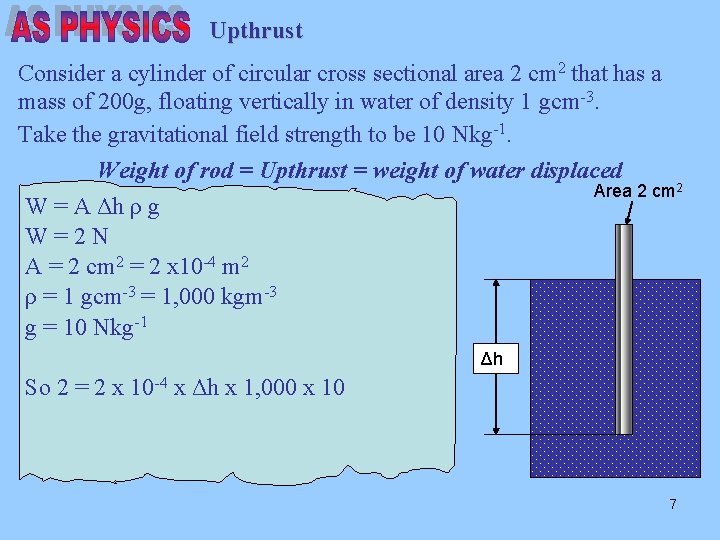 AS PHYSICS Upthrust

Consider a cylinder of circular cross sectional area 2 cm$^2$ that has a mass of 200g, floating vertically in water of density 1 gcm$^{-3}$.

Take the gravitational field strength to be 10 Nkg$^{-1}$.

Weight of rod = Upthrust = weight of water displaced

W = A $\Delta$h $\rho$ g
W = 2 N
A = 2 cm$^2$ = 2 x10$^{-4}$ m$^2$
$\rho$ = 1 gcm$^{-3}$ = 1,000 kgm$^{-3}$
g = 10 Nkg$^{-1}$

So 2 = 2 x 10$^{-4}$ x $\Delta$h x 1,000 x 10

Area 2 cm$^2$

$\Delta$h

7